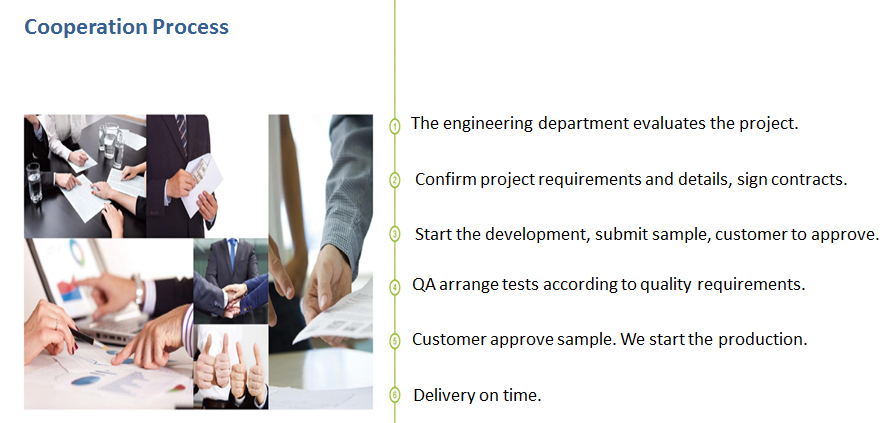 Cooperation Process

1 The engineering department evaluates the project.

2 Confirm project requirements and details, sign contracts.

3 Start the development, submit sample, customer to approve.

4 QA arrange tests according to quality requirements.

5 Customer approve sample. We start the production.

6 Delivery on time.